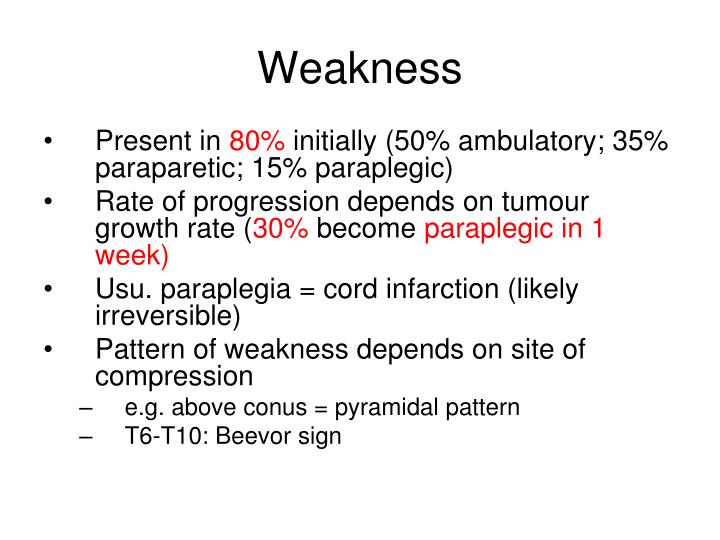 Weakness

• Present in 80% initially (50% ambulatory; 35% paraparetic; 15% paraplegic)
• Rate of progression depends on tumour growth rate (30% become paraplegic in 1 week)
• Usu. paraplegia = cord infarction (likely irreversible)
• Pattern of weakness depends on site of compression
– e.g. above conus = pyramidal pattern
– T6-T10: Beevor sign